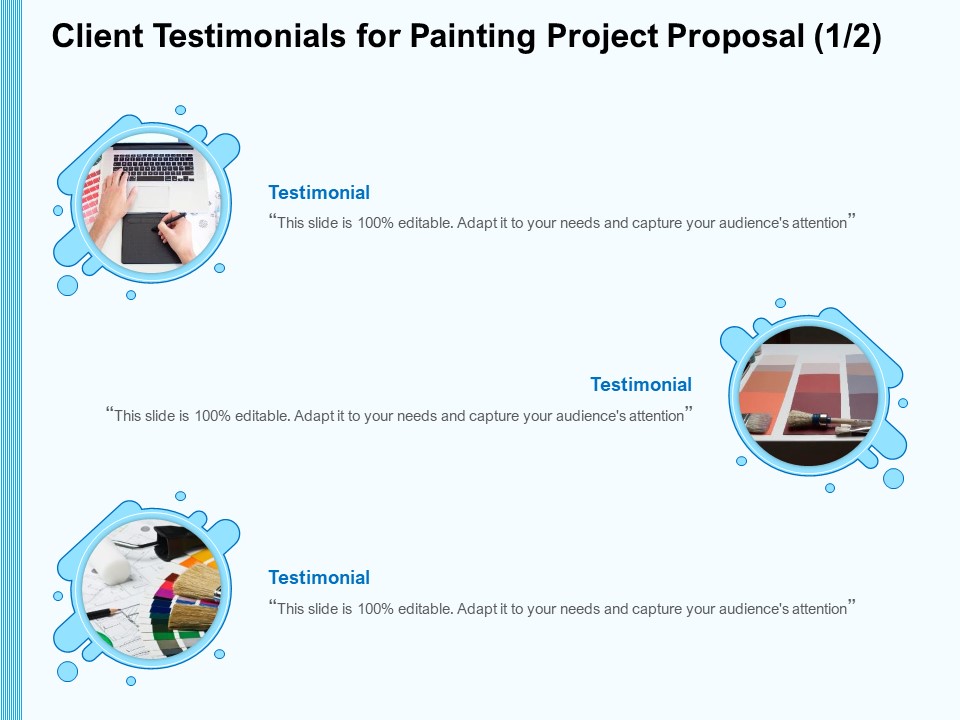 Client Testimonials for Painting Project Proposal (1/2)

Testimonial

“This slide is 100% editable. Adapt it to your needs and capture your audience's attention”

Testimonial

“This slide is 100% editable. Adapt it to your needs and capture your audience's attention”

Testimonial

“This slide is 100% editable. Adapt it to your needs and capture your audience's attention”